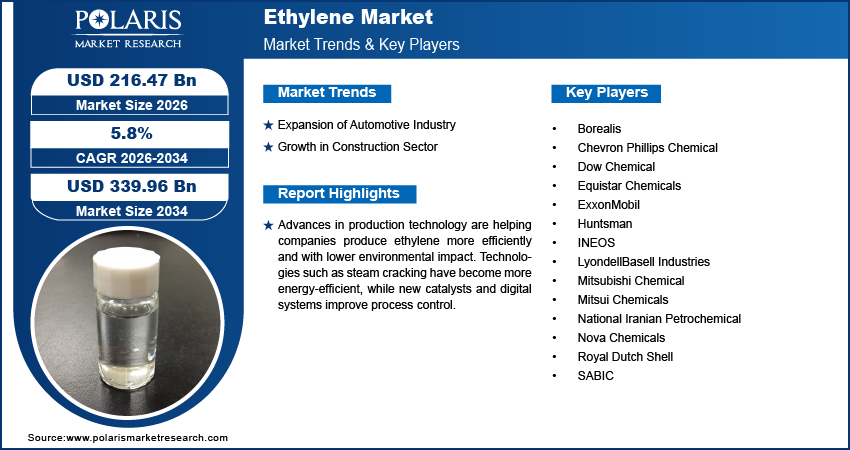 POLARIS
MARKET RESEARCH

Ethylene Market
Market Trends & Key Players

USD 216.47 Bn
Market Size 2026

5.8%
CAGR 2026-2034

USD 339.96 Bn
Market Size 2034

Market Trends

★ Expansion of Automotive Industry
★ Growth in Construction Sector

Report Highlights

★ Advances in production technology are helping companies produce ethylene more efficiently and with lower environmental impact. Technologies such as steam cracking have become more energy-efficient, while new catalysts and digital systems improve process control.

Key Players

• Borealis
• Chevron Phillips Chemical
• Dow Chemical
• Equistar Chemicals
• ExxonMobil
• Huntsman
• INEOS
• LyondellBasell Industries
• Mitsubishi Chemical
• Mitsui Chemicals
• National Iranian Petrochemical
• Nova Chemicals
• Royal Dutch Shell
• SABIC

Source:www.polarismarketresearch.com